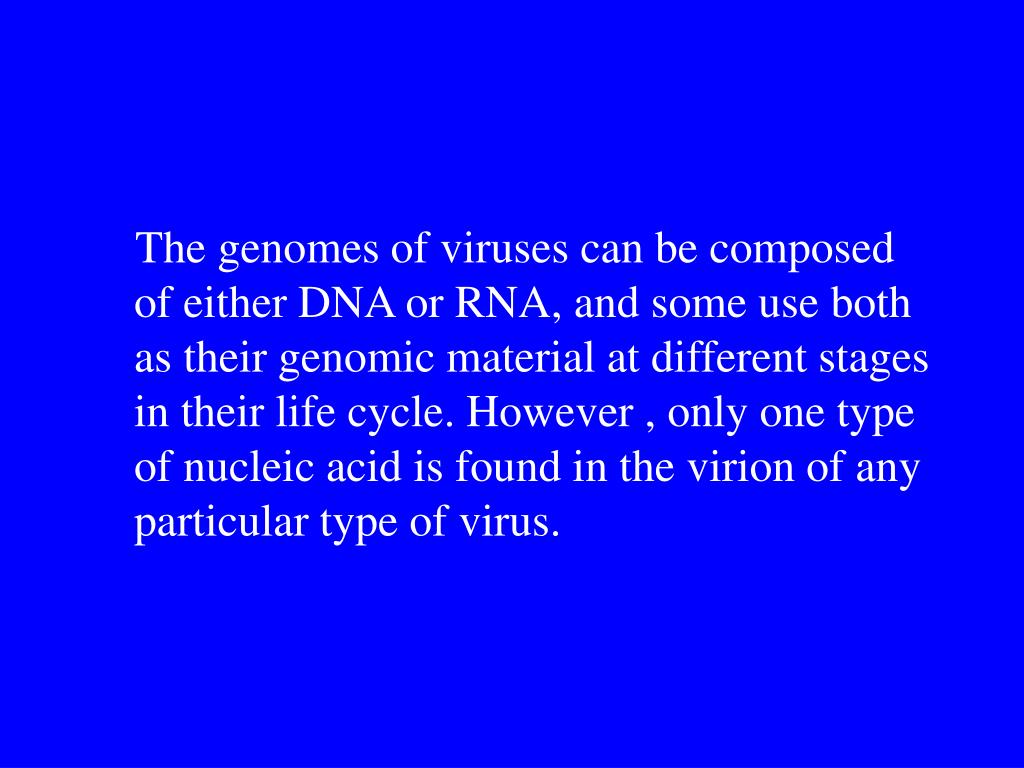 The genomes of viruses can be composed of either DNA or RNA, and some use both as their genomic material at different stages in their life cycle. However , only one type of nucleic acid is found in the virion of any particular type of virus.